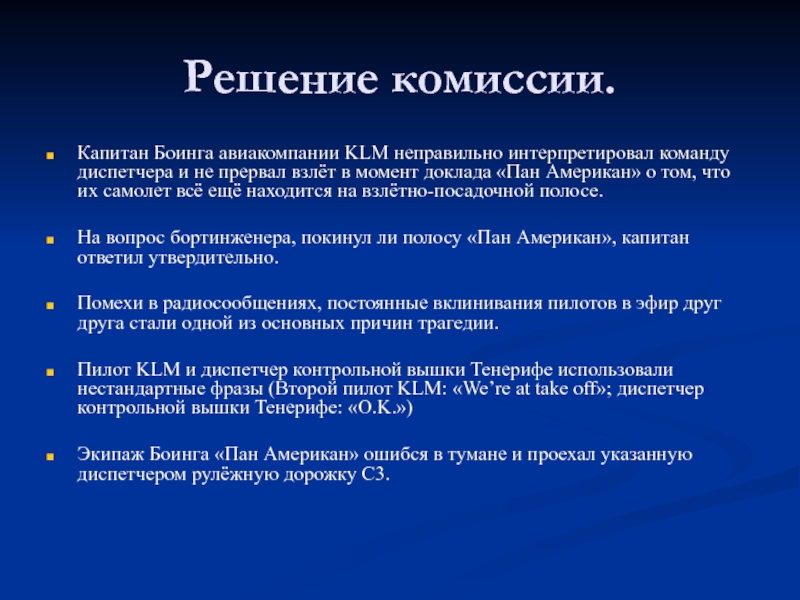 Решение комиссии.

Капитан Боинга авиакомпании KLM неправильно интерпретировал команду диспетчера и не прервал взлёт в момент доклада «Пан Американ» о том, что их самолет всё ещё находится на взлётно-посадочной полосе.

На вопрос бортинженера, покинул ли полосу «Пан Американ», капитан ответил утвердительно.

Помехи в радиосообщениях, постоянные вклинивания пилотов в эфир друг друга стали одной из основных причин трагедии.

Пилот KLM и диспетчер контрольной вышки Тенерифе использовали нестандартные фразы (Второй пилот KLM: «We're at take off»; диспетчер контрольной вышки Тенерифе: «O.K.»)

Экипаж Боинга «Пан Американ» ошибся в тумане и проехал указанную диспетчером рулёжную дорожку С3.